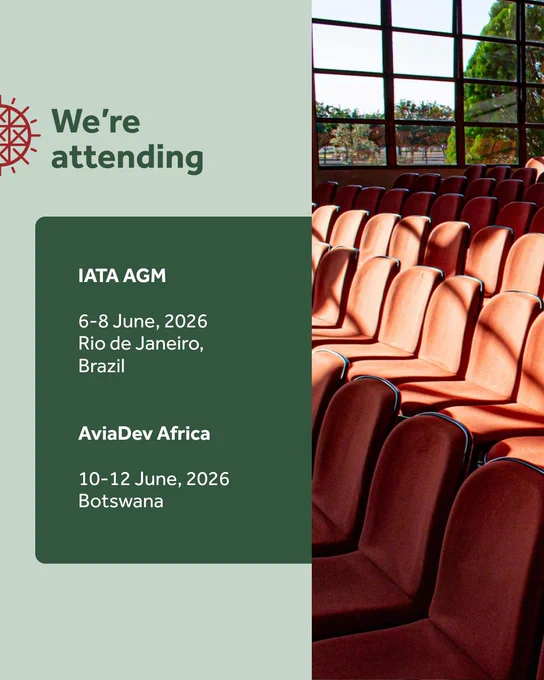 We're attending

IATA AGM

6-8 June, 2026
Rio de Janeiro, Brazil

AviaDev Africa

10-12 June, 2026
Botswana